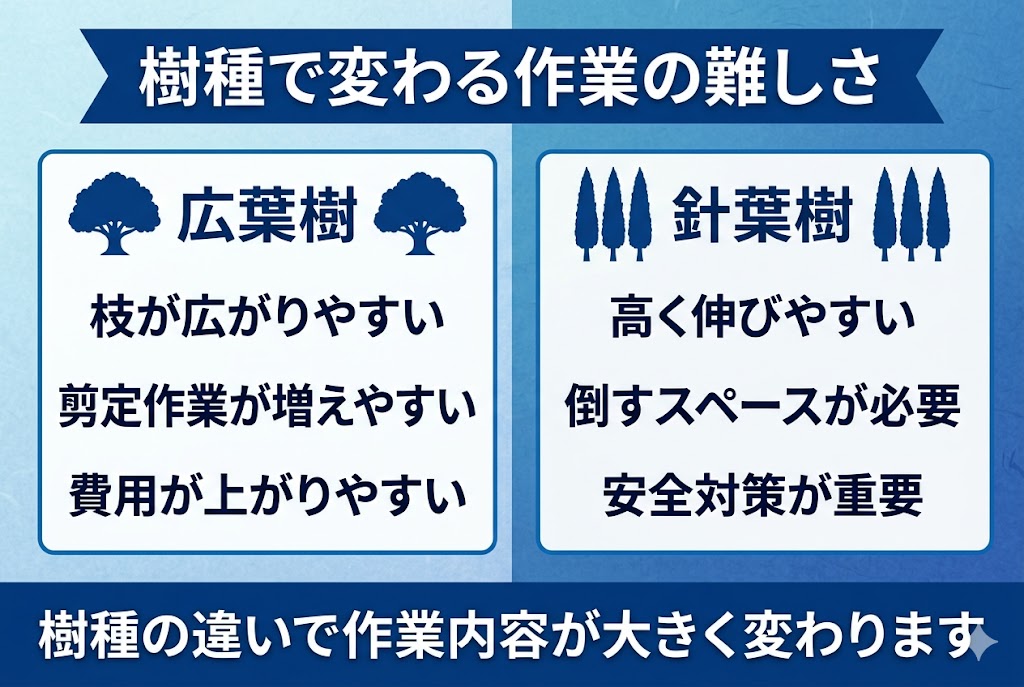 樹種で変わる作業の難しさ

広葉樹

枝が広がりやすい

剪定作業が増えやすい

費用が上がりやすい

針葉樹

高く伸びやすい

倒すスペースが必要

安全対策が重要

樹種の違いで作業内容が大きく変わります